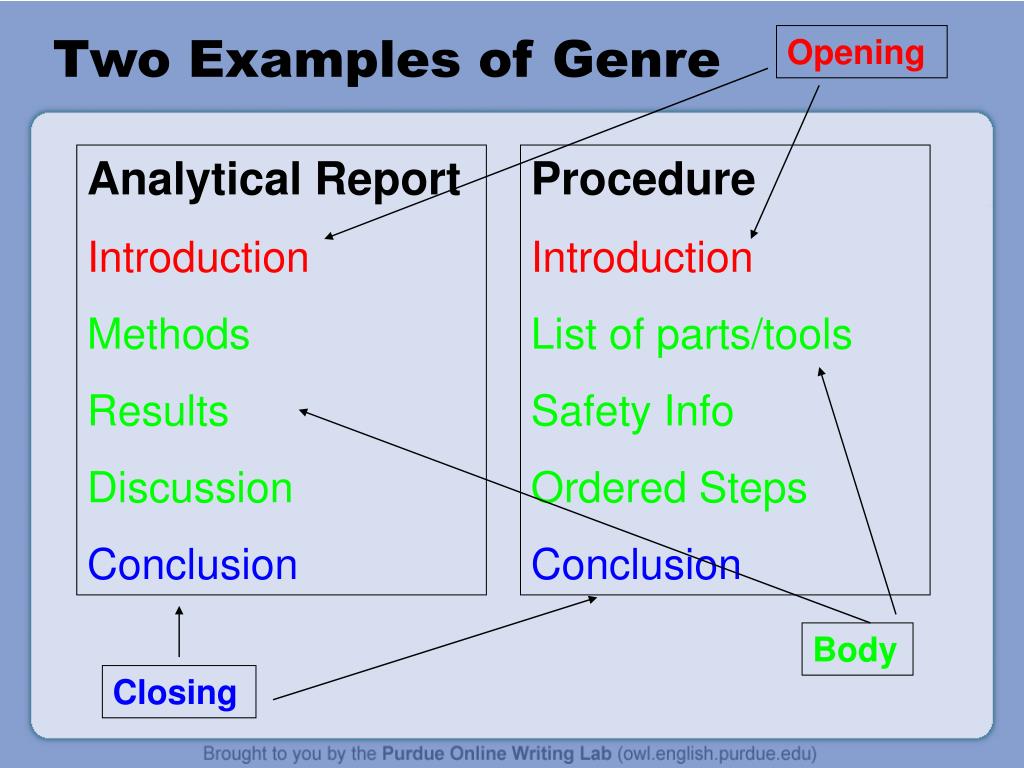 Two Examples of Genre

Opening

Analytical Report
Introduction
Methods
Results
Discussion
Conclusion

Procedure
Introduction
List of parts/tools
Safety Info
Ordered Steps
Conclusion

Body

Closing

Brought to you by the Purdue Online Writing Lab (owl.english.purdue.edu)